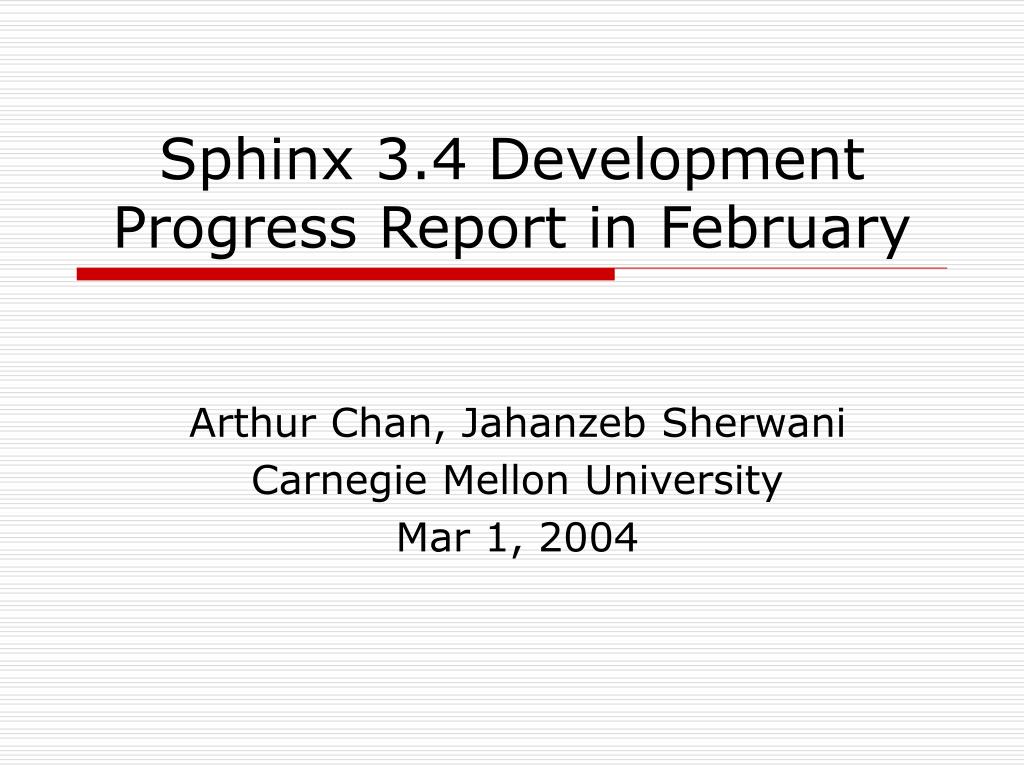 Sphinx 3.4 Development Progress Report in February

Arthur Chan, Jahanzeb Sherwani
Carnegie Mellon University
Mar 1, 2004